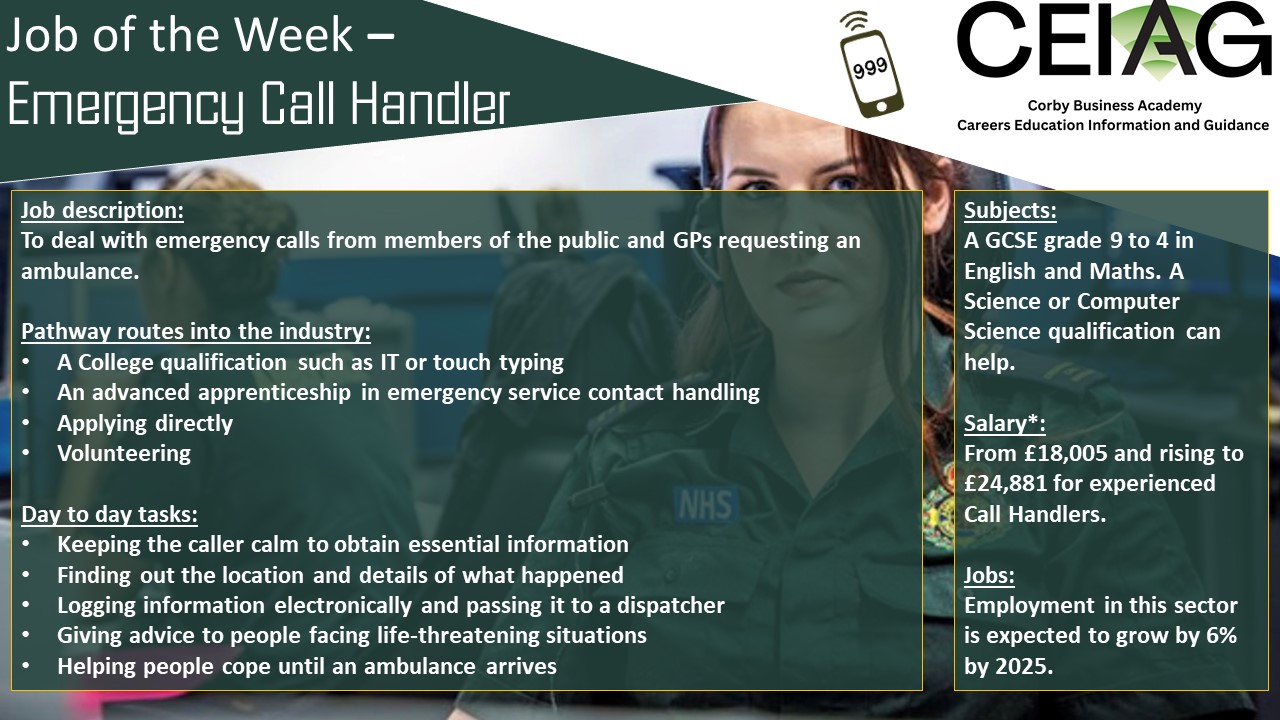 Job of the Week – Emergency Call Handler

999

CEIAG
Corby Business Academy
Careers Education Information and Guidance

Job description:
To deal with emergency calls from members of the public and GPs requesting an ambulance.

Pathway routes into the industry:
• A College qualification such as IT or touch typing
• An advanced apprenticeship in emergency service contact handling
• Applying directly
• Volunteering

Day to day tasks:
• Keeping the caller calm to obtain essential information
• Finding out the location and details of what happened
• Logging information electronically and passing it to a dispatcher
• Giving advice to people facing life-threatening situations
• Helping people cope until an ambulance arrives

NHS

Subjects:
A GCSE grade 9 to 4 in English and Maths. A Science or Computer Science qualification can help.

Salary*:
From £18,005 and rising to £24,881 for experienced Call Handlers.

Jobs:
Employment in this sector is expected to grow by 6% by 2025.